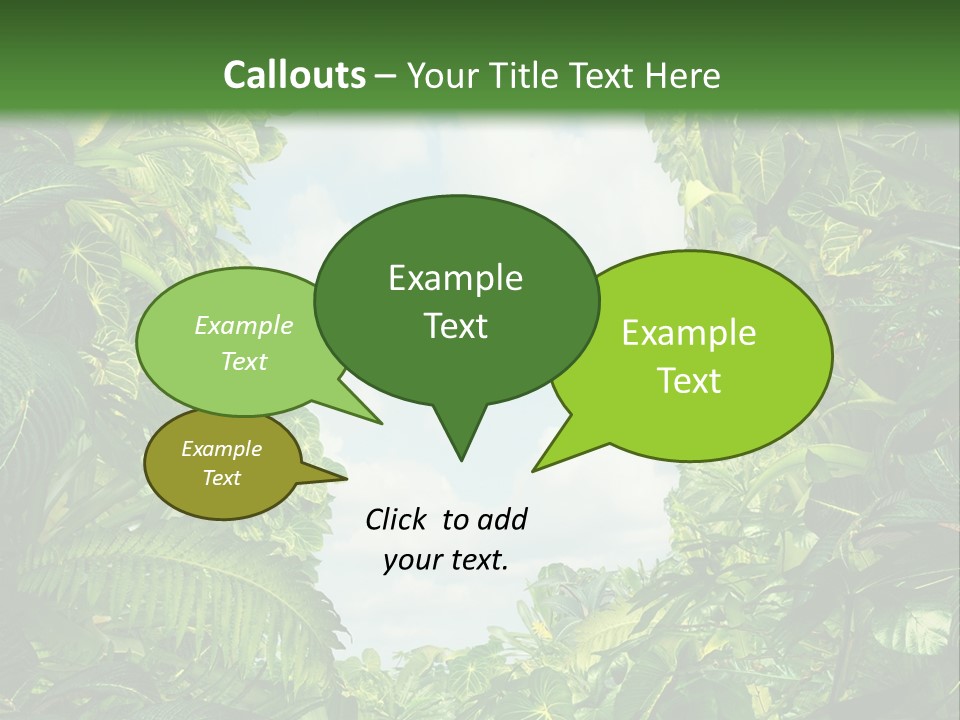 Callouts – Your Title Text Here

Example Text

Example Text

Example Text

Example Text

Click to add your text.